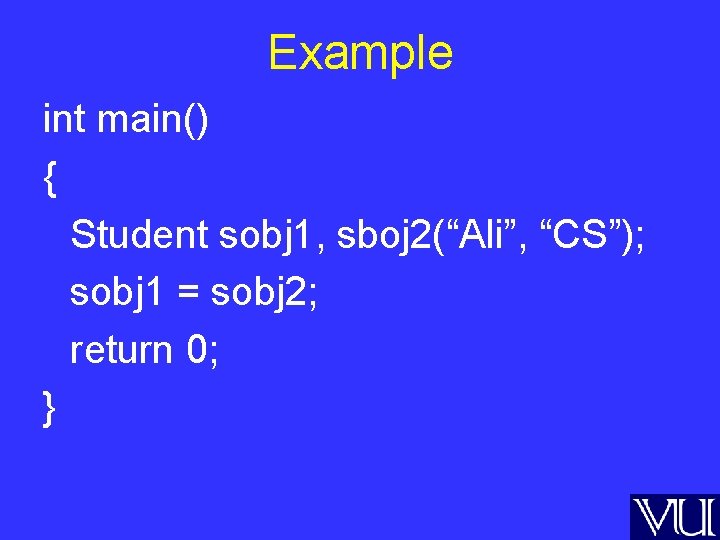 Example

int main()
{
  Student sobj1, sboj2(“Ali”, “CS”);
  sobj1 = sobj2;
  return 0;
}

VU